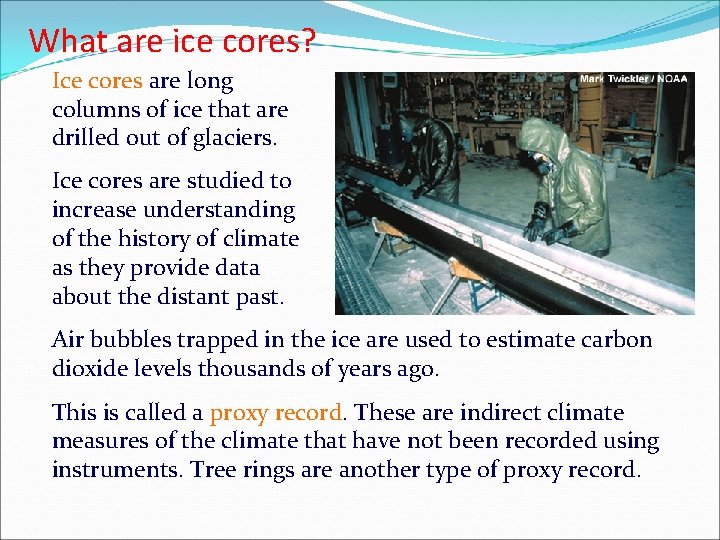 What are ice cores?

Ice cores are long columns of ice that are drilled out of glaciers.

Ice cores are studied to increase understanding of the history of climate as they provide data about the distant past.

Mark Twickler / NOAA

Air bubbles trapped in the ice are used to estimate carbon dioxide levels thousands of years ago.

This is called a proxy record. These are indirect climate measures of the climate that have not been recorded using instruments. Tree rings are another type of proxy record.